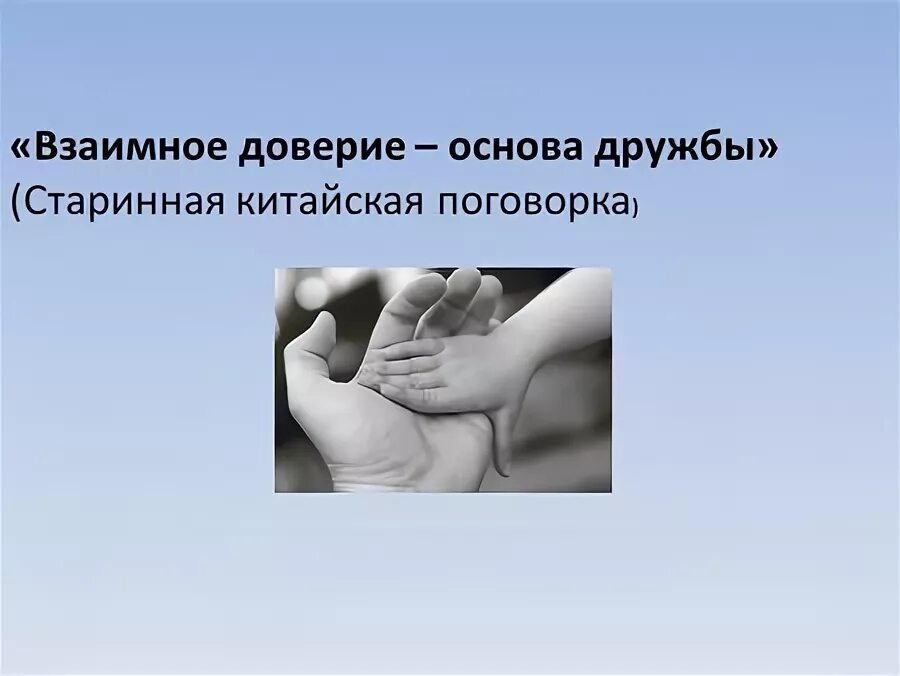 «Взаимное доверие – основа дружбы»
(Старинная китайская поговорка)